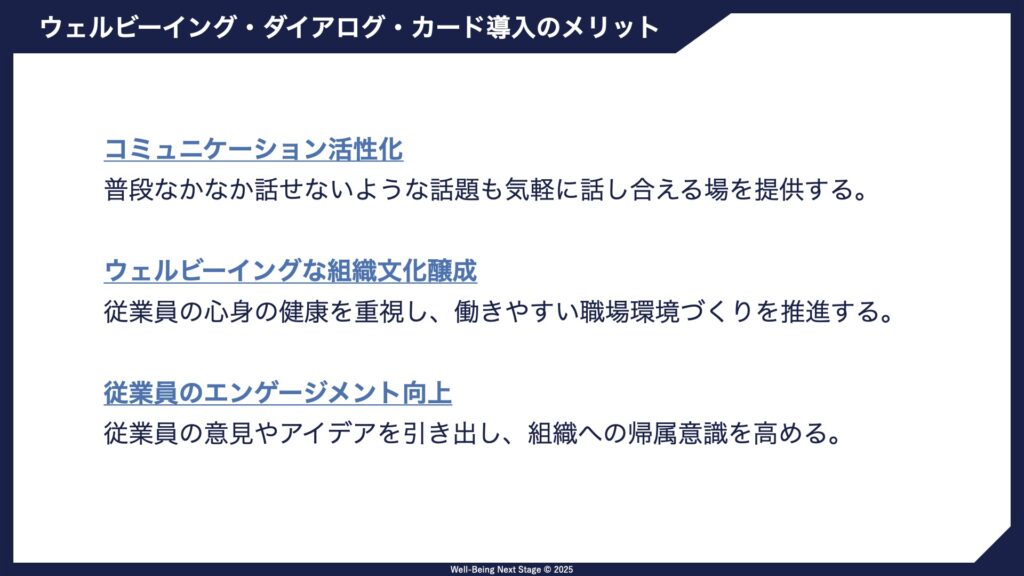 ウェルビーイング・ダイアログ・カード導入のメリット

コミュニケーション活性化
普段なかなか話せないような話題も気軽に話し合える場を提供する。

ウェルビーイングな組織文化醸成
従業員の心身の健康を重視し、働きやすい職場環境づくりを推進する。

従業員のエンゲージメント向上
従業員の意見やアイデアを引き出し、組織への帰属意識を高める。

Well-Being Next Stage © 2025